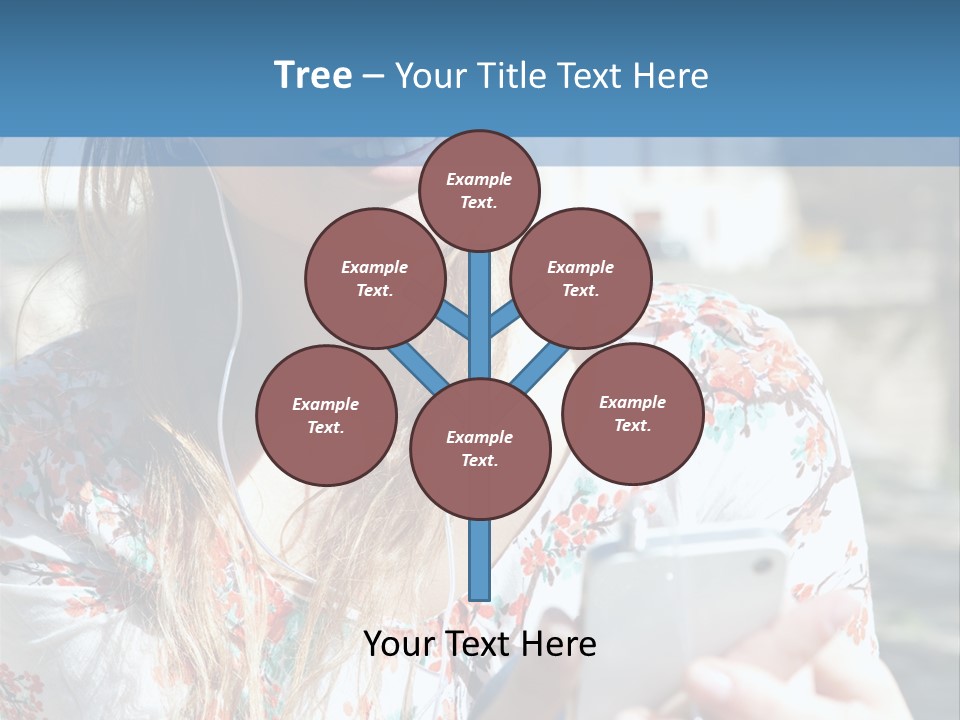 Tree – Your Title Text Here

Example Text.

Example Text.

Example Text.

Example Text.

Example Text.

Example Text.

Your Text Here